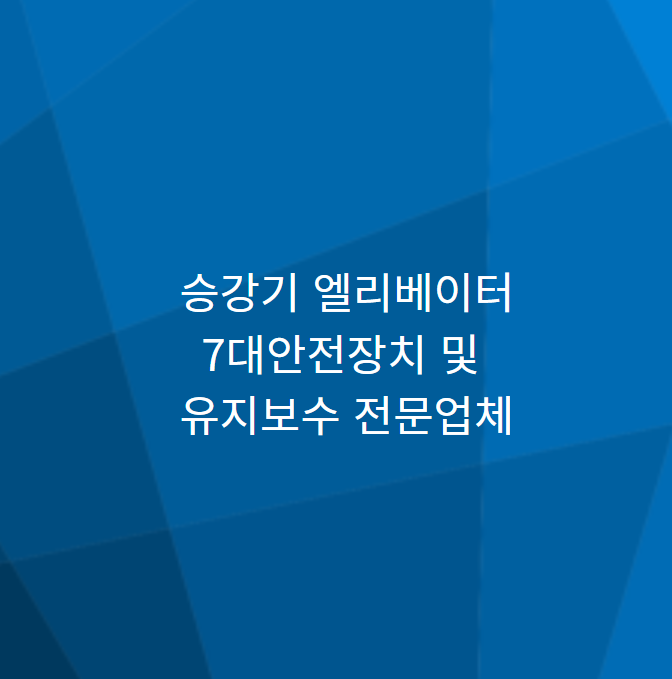 승강기 엘리베이터
7대안전장치 및
유지보수 전문업체